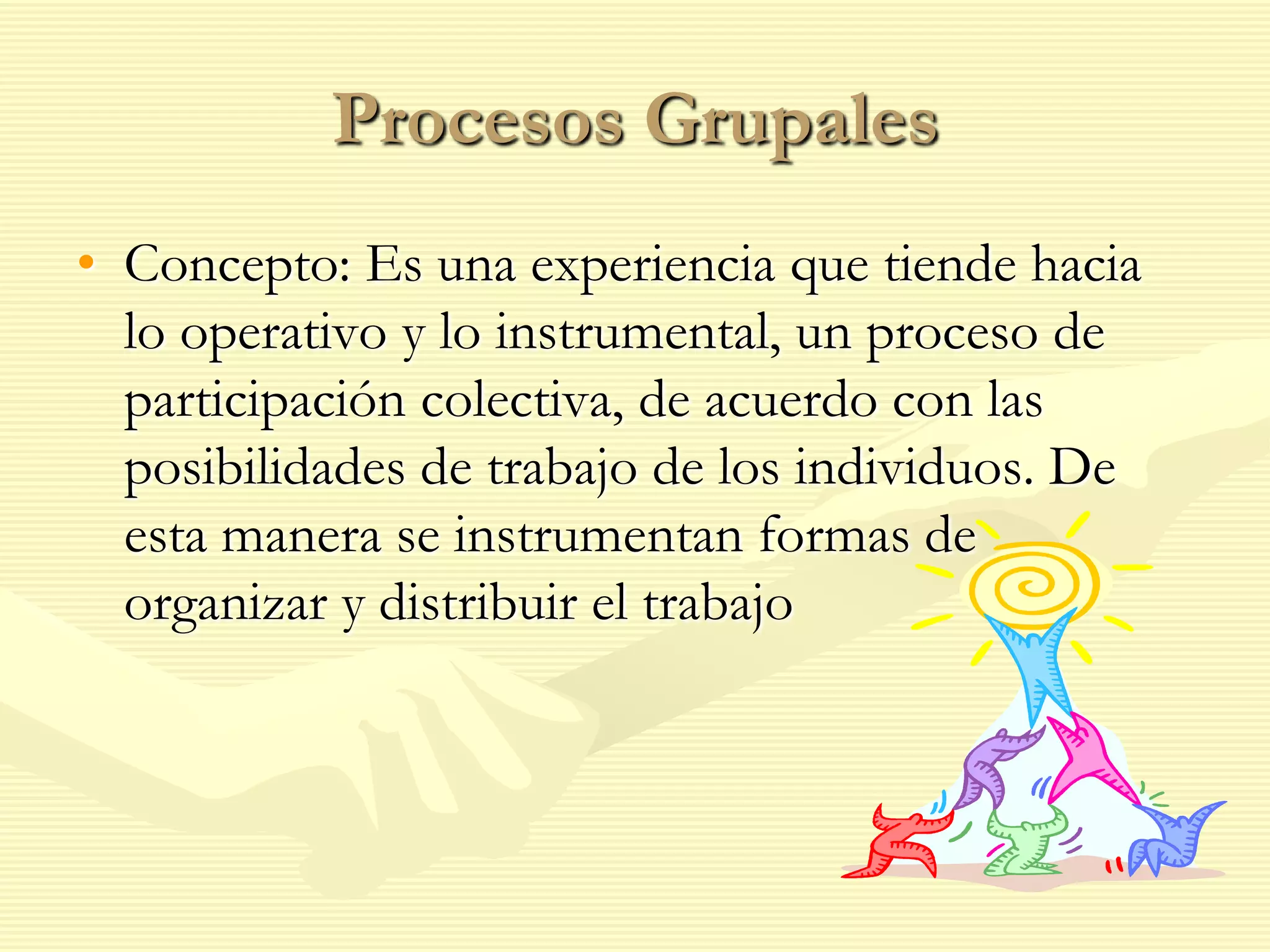 Procesos Grupales

• Concepto: Es una experiencia que tiende hacia lo operativo y lo instrumental, un proceso de participación colectiva, de acuerdo con las posibilidades de trabajo de los individuos. De esta manera se instrumentan formas de organizar y distribuir el trabajo